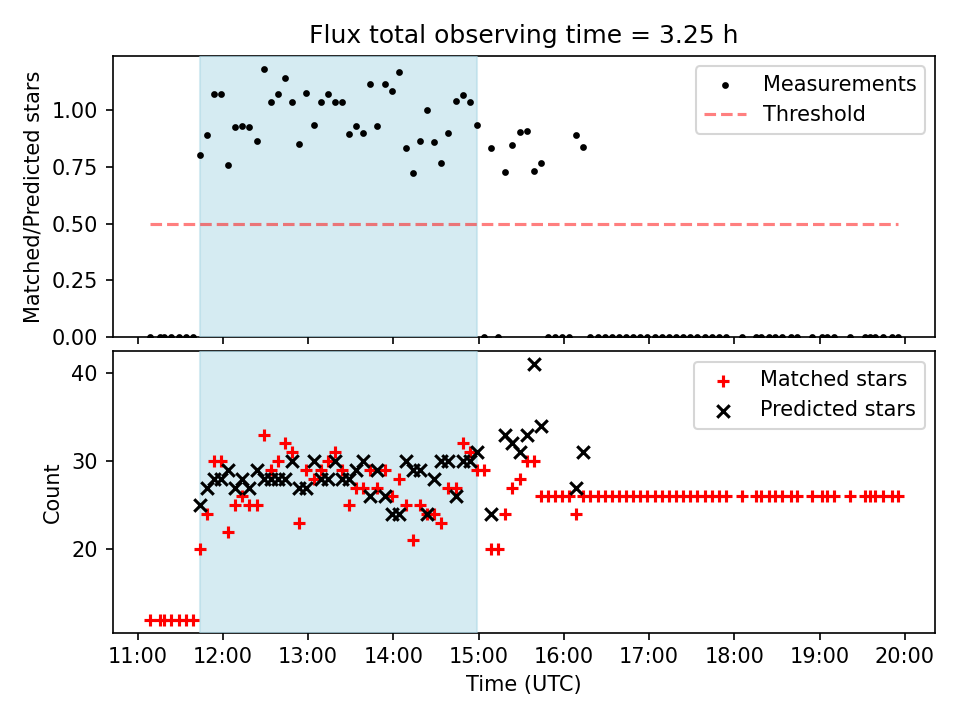 Flux total observing time = 3.25 h

Matched/Predicted stars

1.00
0.75
0.50
0.25
0.00

Measurements
Threshold

Count

40
30
20

Matched stars
Predicted stars

11:00 12:00 13:00 14:00 15:00 16:00 17:00 18:00 19:00 20:00

Time (UTC)